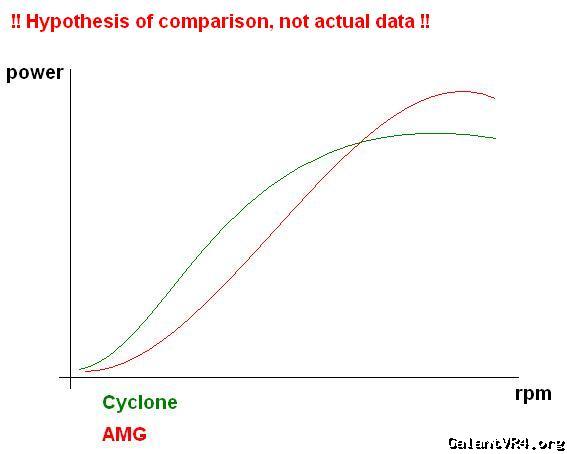 !! Hypothesis of comparison, not actual data !!

power

rpm

Cyclone

AMG

GalantVR4.org